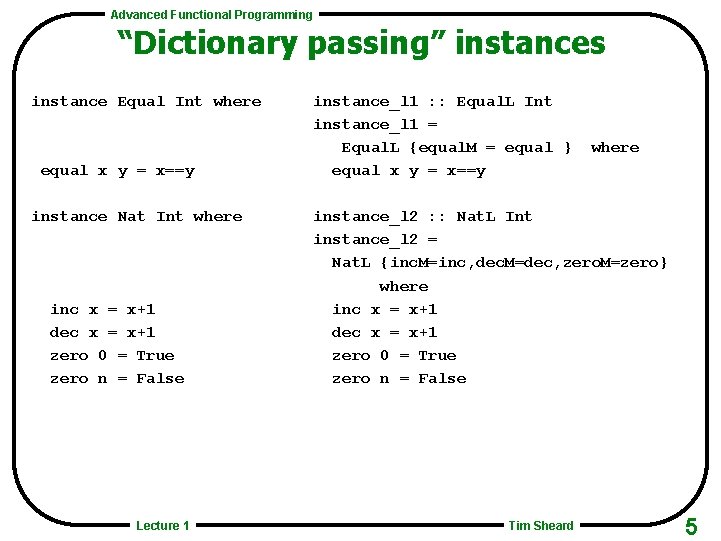 Advanced Functional Programming

“Dictionary passing” instances

instance Equal Int where

equal x y = x==y

instance Nat Int where

inc x = x+1
dec x = x+1
zero 0 = True
zero n = False

instance_l1 :: EqualL Int
instance_l1 =
EqualL {equalM = equal } where
equal x y = x==y

instance_l2 :: NatL Int
instance_l2 =
NatL {incM=inc,decM=dec,zeroM=zero}
where
inc x = x+1
dec x = x+1
zero 0 = True
zero n = False

Lecture 1

Tim Sheard

5